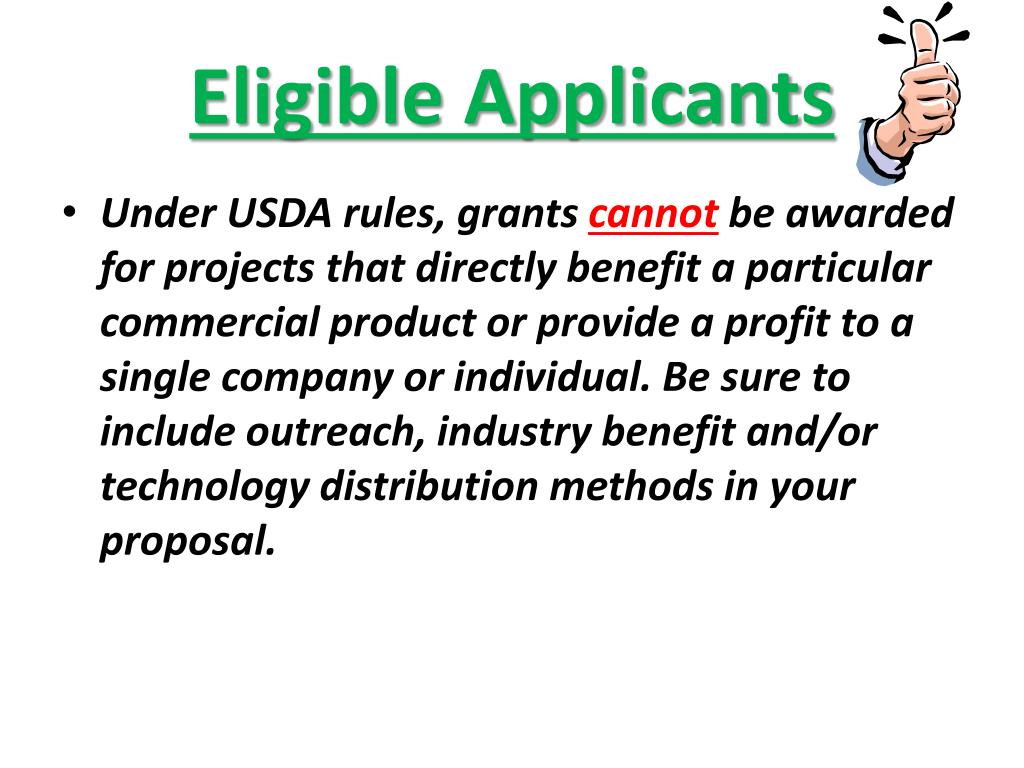 Eligible Applicants

• Under USDA rules, grants cannot be awarded for projects that directly benefit a particular commercial product or provide a profit to a single company or individual. Be sure to include outreach, industry benefit and/or technology distribution methods in your proposal.